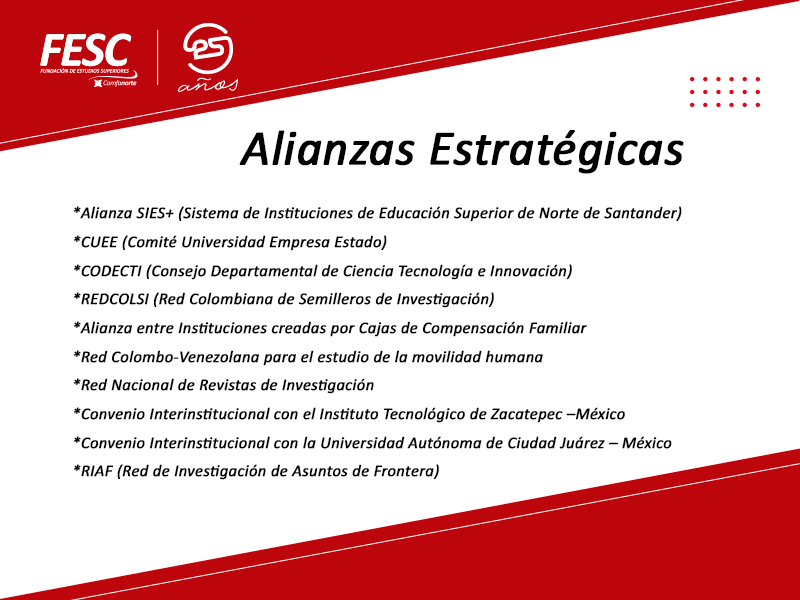 FESC
FUNDACIÓN DE ESTUDIOS SUPERIORES
Comfanorte
25 años

Alianzas Estratégicas

*Alianza SIES+ (Sistema de Instituciones de Educación Superior de Norte de Santander)
*CUEE (Comité Universidad Empresa Estado)
*CODECTI (Consejo Departamental de Ciencia Tecnología e Innovación)
*REDCOLSI (Red Colombiana de Semilleros de Investigación)
*Alianza entre Instituciones creadas por Cajas de Compensación Familiar
*Red Colombo-Venezolana para el estudio de la movilidad humana
*Red Nacional de Revistas de Investigación
*Convenio Interinstitucional con el Instituto Tecnológico de Zacatepec –México
*Convenio Interinstitucional con la Universidad Autónoma de Ciudad Juárez – México
*RIAF (Red de Investigación de Asuntos de Frontera)